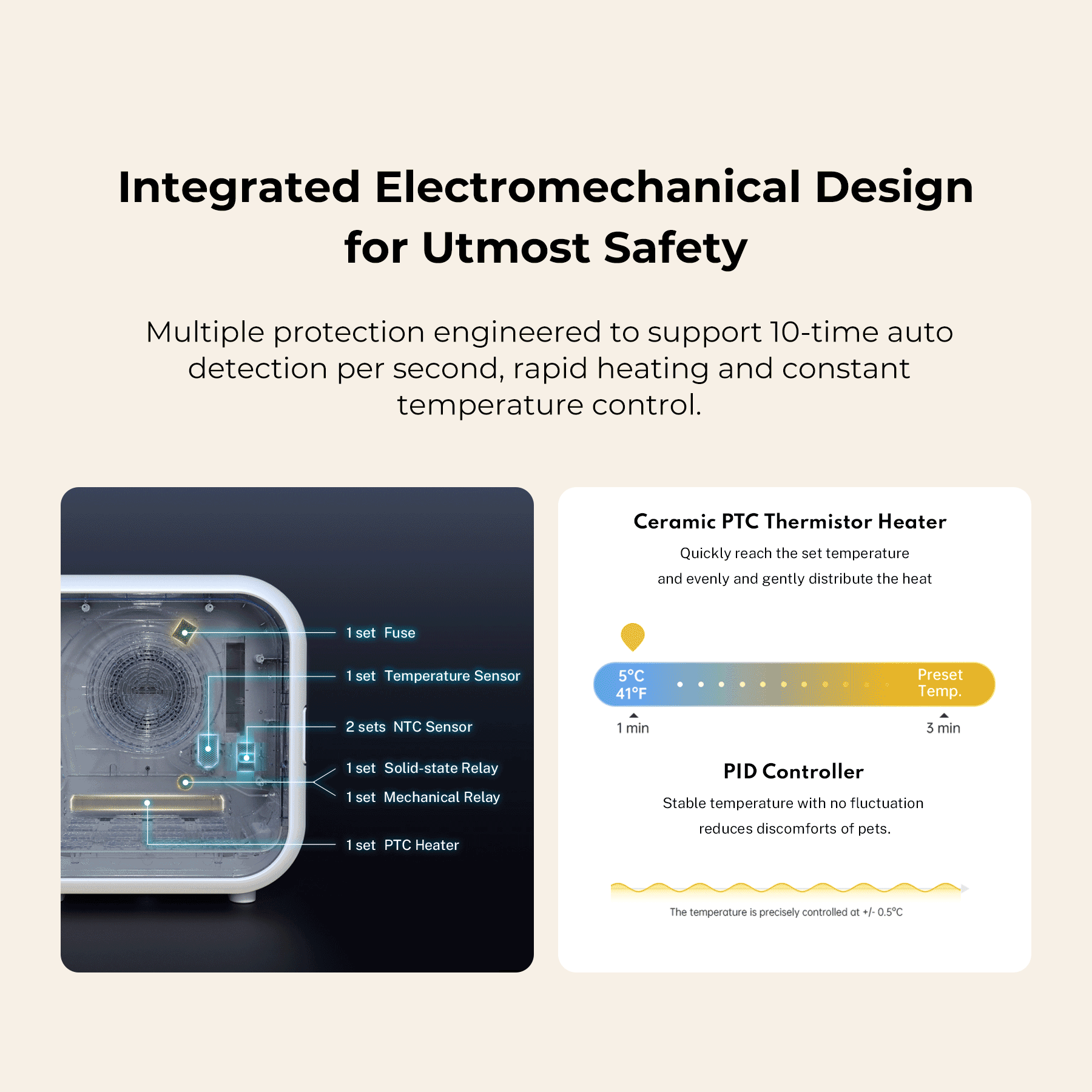 Integrated Electromechanical Design for Utmost Safety

Multiple protection engineered to support 10-time auto detection per second, rapid heating and constant temperature control.

1 set Fuse

1 set Temperature Sensor

2 sets NTC Sensor

1 set Solid-state Relay

1 set Mechanical Relay

1 set PTC Heater

Ceramic PTC Thermistor Heater

Quickly reach the set temperature and evenly and gently distribute the heat

5°C 41°F

Preset Temp.

1 min

3 min

PID Controller

Stable temperature with no fluctuation reduces discomforts of pets.

The temperature is precisely controlled at +/- 0.5°C